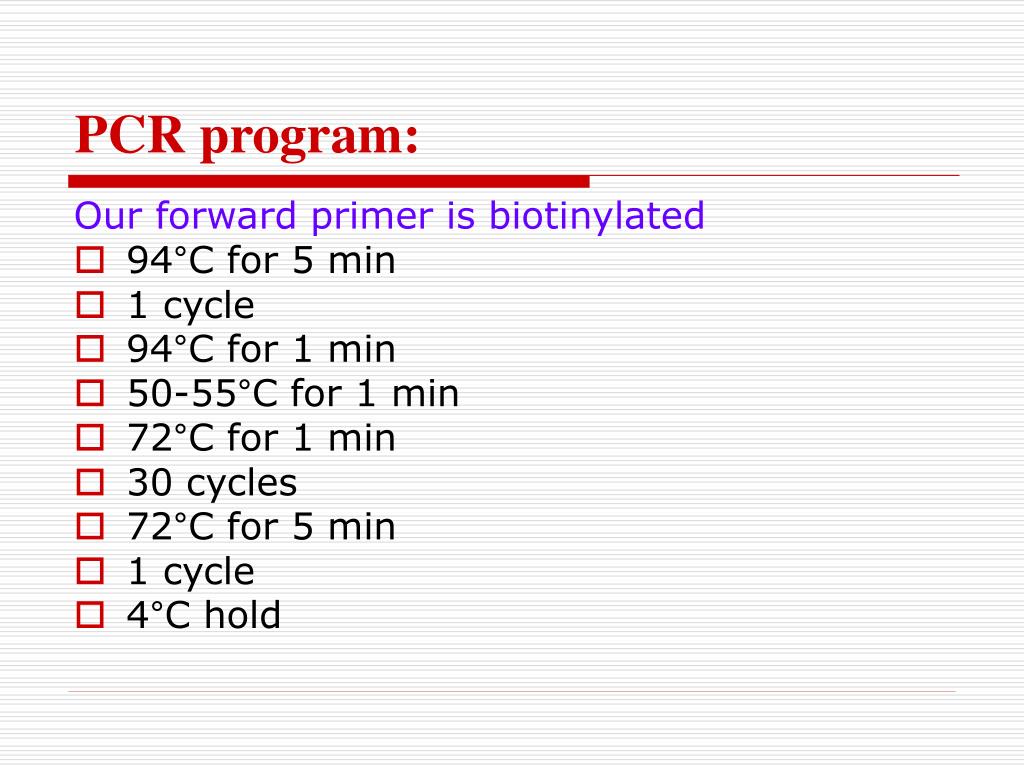 PCR program:

Our forward primer is biotinylated

- 94°C for 5 min
- 1 cycle
- 94°C for 1 min
- 50-55°C for 1 min
- 72°C for 1 min
- 30 cycles
- 72°C for 5 min
- 1 cycle
- 4°C hold